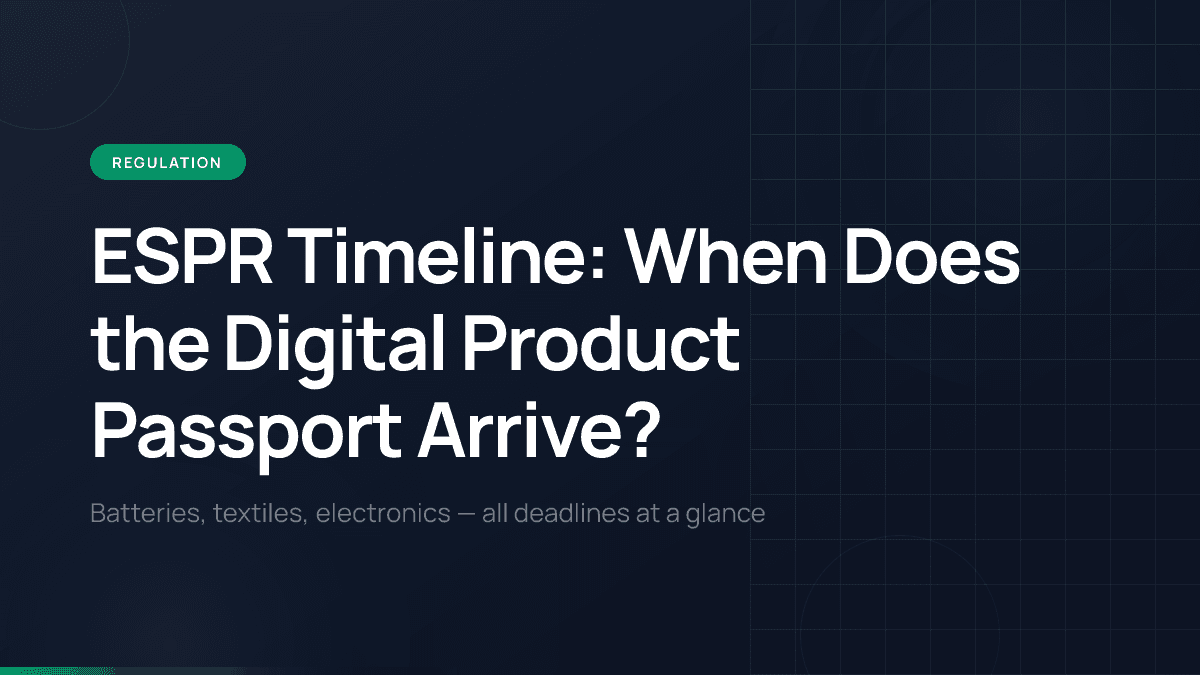 REGULATION

ESPR Timeline: When Does the Digital Product Passport Arrive?

Batteries, textiles, electronics — all deadlines at a glance